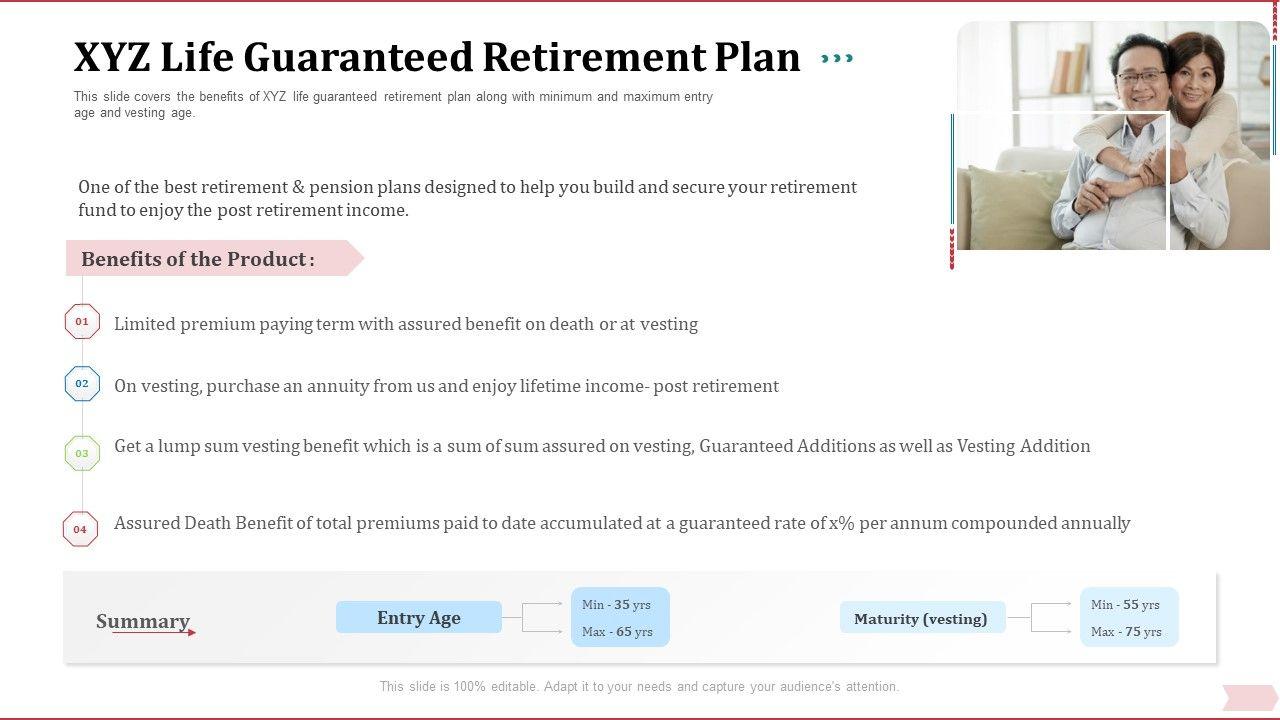 XYZ Life Guaranteed Retirement Plan

This slide covers the benefits of XYZ life guaranteed retirement plan along with minimum and maximum entry age and vesting age.

One of the best retirement & pension plans designed to help you build and secure your retirement fund to enjoy the post retirement income.

Benefits of the Product :

01 Limited premium paying term with assured benefit on death or at vesting

02 On vesting, purchase an annuity from us and enjoy lifetime income- post retirement

03 Get a lump sum vesting benefit which is a sum of sum assured on vesting, Guaranteed Additions as well as Vesting Addition

04 Assured Death Benefit of total premiums paid to date accumulated at a guaranteed rate of x% per annum compounded annually

Summary

Entry Age

Min - 35 yrs
Max - 65 yrs

Maturity (vesting)

Min - 55 yrs
Max - 75 yrs

This slide is 100% editable. Adapt it to your needs and capture your audience's attention.